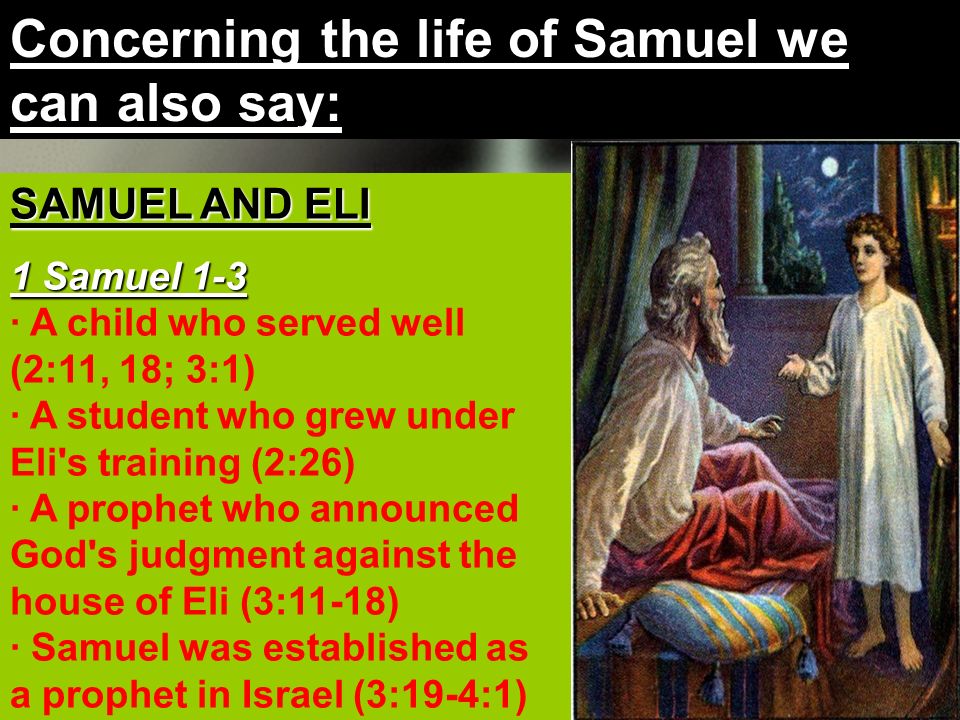 Concerning the life of Samuel we can also say:

SAMUEL AND ELI

1 Samuel 1-3
· A child who served well (2:11, 18; 3:1)
· A student who grew under Eli's training (2:26)
· A prophet who announced God's judgment against the house of Eli (3:11-18)
· Samuel was established as a prophet in Israel (3:19-4:1)